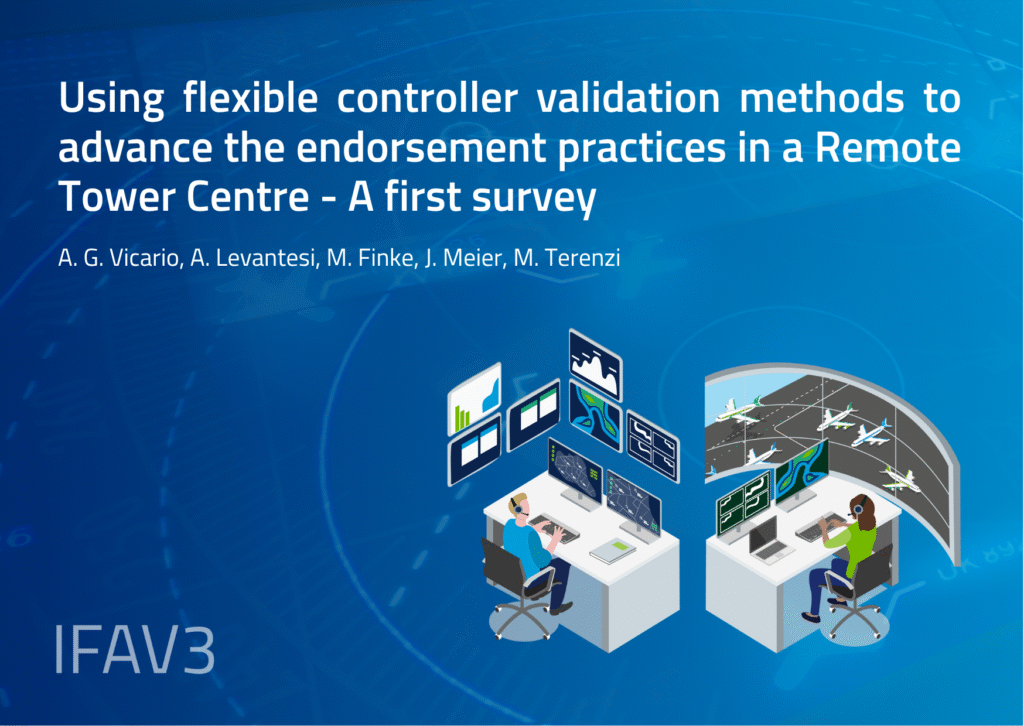 Using flexible controller validation methods to advance the endorsement practices in a Remote Tower Centre - A first survey

A. G. Vicario, A. Levantesi, M. Finke, J. Meier, M. Terenzi

IFAV3